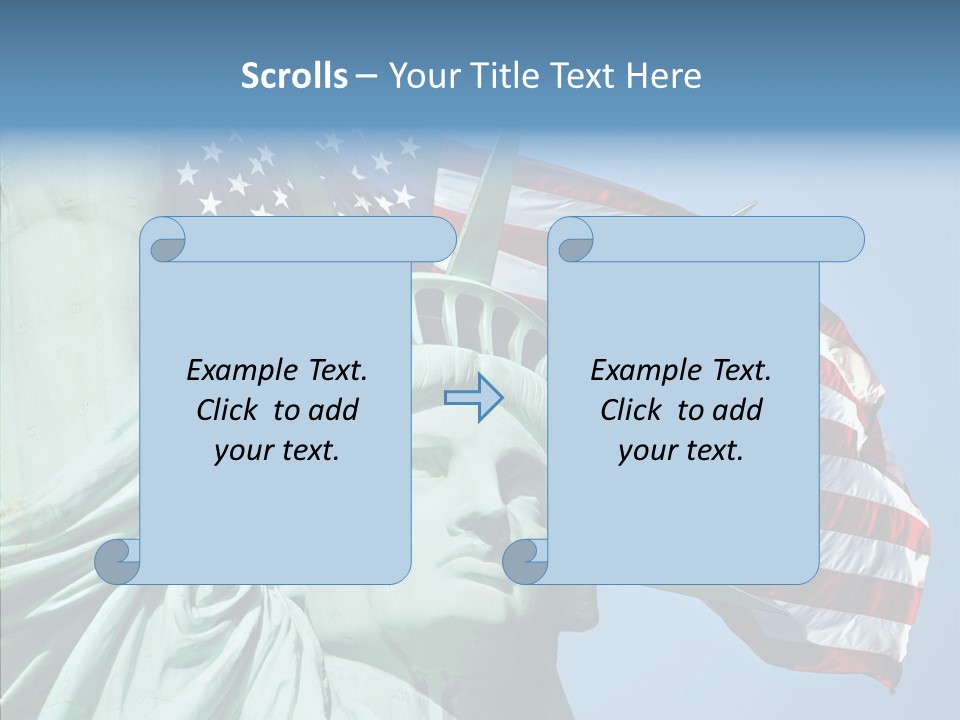 Scrolls – Your Title Text Here

Example Text. Click to add your text.

Example Text. Click to add your text.